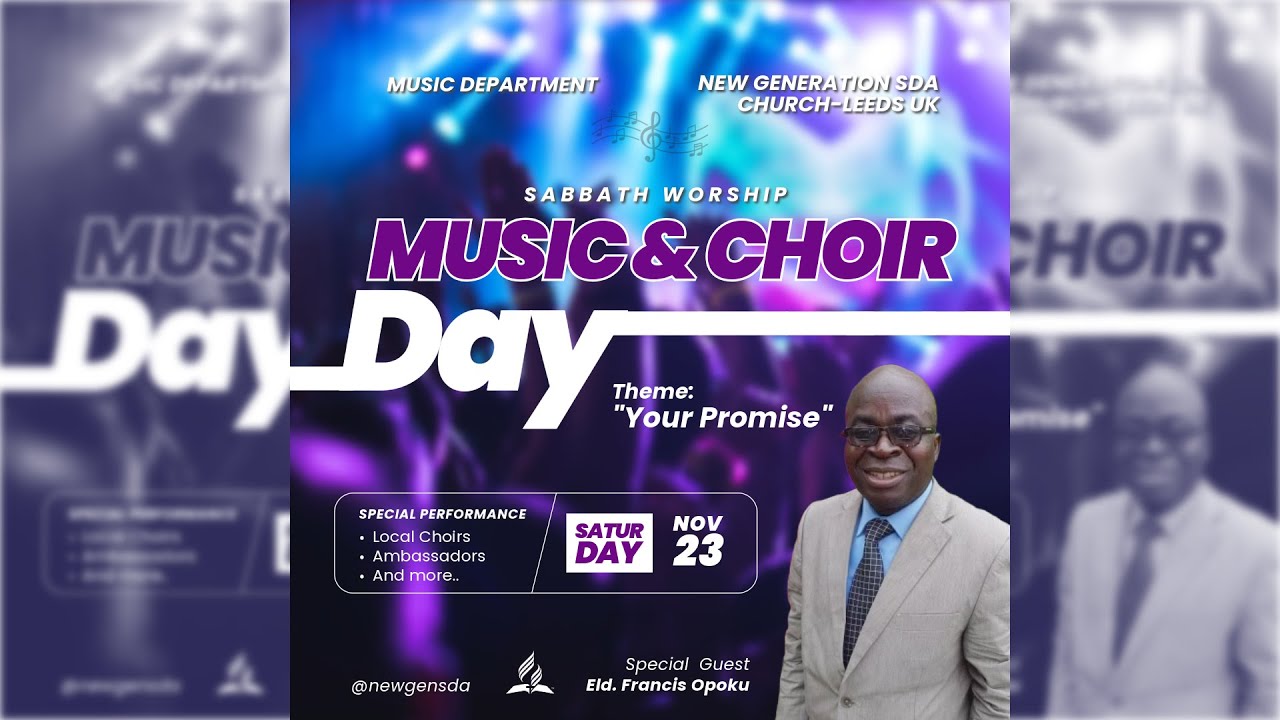 MUSIC DEPARTMENT

NEW GENERATION SDA CHURCH-LEEDS UK

SABBATH WORSHIP

MUSIC & CHOIR

Day

Theme:
"Your Promise"

SPECIAL PERFORMANCE
• Local Choirs
• Ambassadors
• And more..

SATUR DAY

NOV 23

@newgensda

Special Guest
Eld. Francis Opoku